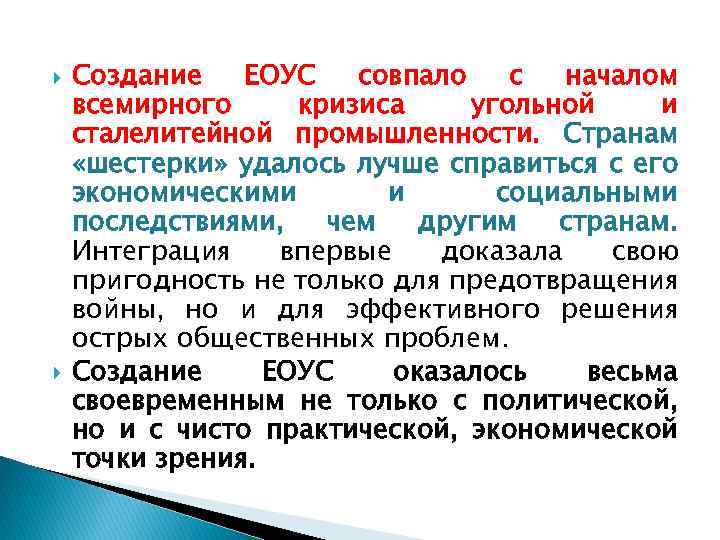 Создание ЕОУС совпало с началом всемирного кризиса угольной и сталелитейной промышленности. Странам «шестерки» удалось лучше справиться с его экономическими и социальными последствиями, чем другим странам. Интеграция впервые доказала свою пригодность не только для предотвращения войны, но и для эффективного решения острых общественных проблем.

Создание ЕОУС оказалось весьма своевременным не только с политической, но и с чисто практической, экономической точки зрения.